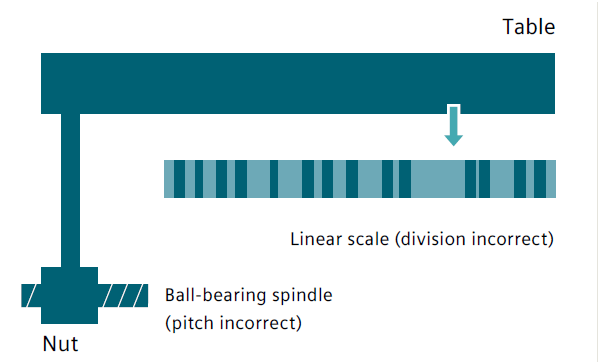 Table

Linear scale (division incorrect)

Ball-bearing spindle
(pitch incorrect)

Nut